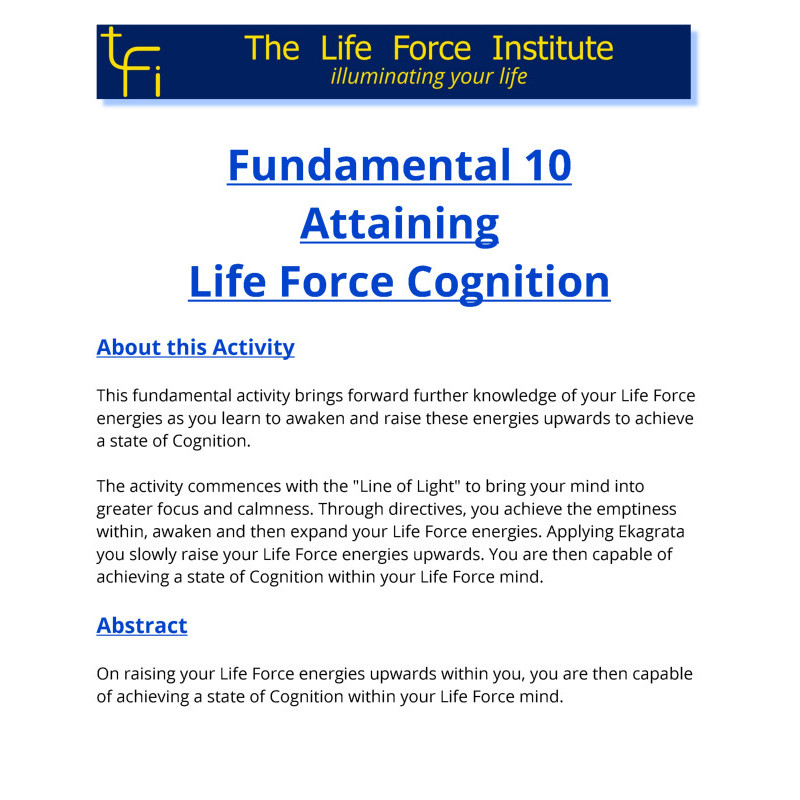 tfi The Life Force Institute
illuminating your life

Fundamental 10
Attaining
Life Force Cognition

About this Activity

This fundamental activity brings forward further knowledge of your Life Force energies as you learn to awaken and raise these energies upwards to achieve a state of Cognition.

The activity commences with the "Line of Light" to bring your mind into greater focus and calmness. Through directives, you achieve the emptiness within, awaken and then expand your Life Force energies. Applying Ekagrata you slowly raise your Life Force energies upwards. You are then capable of achieving a state of Cognition within your Life Force mind.

Abstract

On raising your Life Force energies upwards within you, you are then capable of achieving a state of Cognition within your Life Force mind.